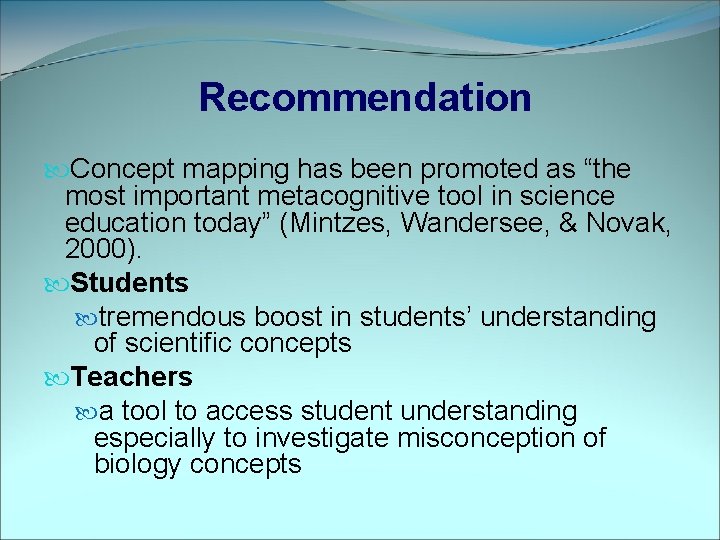 Recommendation

Concept mapping has been promoted as “the most important metacognitive tool in science education today” (Mintzes, Wandersee, & Novak, 2000).

Students

tremendous boost in students’ understanding of scientific concepts

Teachers

a tool to access student understanding especially to investigate misconception of biology concepts